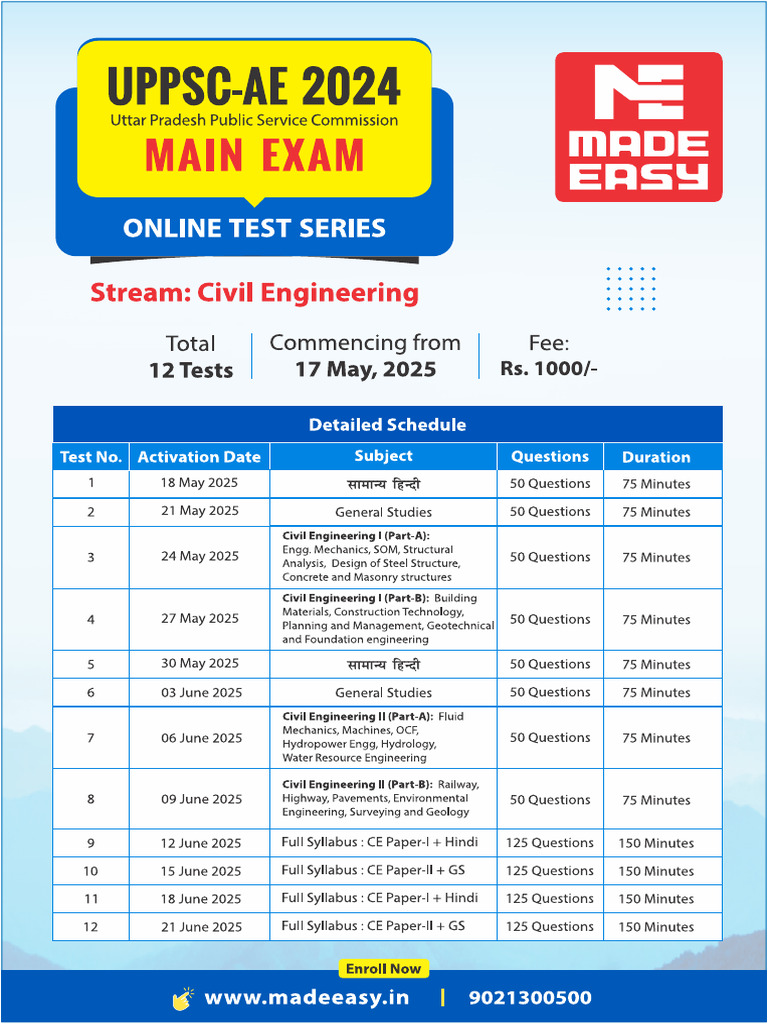 UPPSC-AE 2024
Uttar Pradesh Public Service Commission
MAIN EXAM
ONLINE TEST SERIES

MADE EASY

Stream: Civil Engineering

Total
12 Tests

Commencing from
17 May, 2025

Fee:
Rs. 1000/-

Detailed Schedule

| Test No. | Activation Date | Subject | Questions | Duration |
|---|---|---|---|---|
| 1 | 18 May 2025 | सामान्य हिन्दी | 50 Questions | 75 Minutes |
| 2 | 21 May 2025 | General Studies | 50 Questions | 75 Minutes |
| 3 | 24 May 2025 | Civil Engineering I (Part-A): Engg. Mechanics, SOM, Structural Analysis, Design of Steel Structure, Concrete and Masonry structures | 50 Questions | 75 Minutes |
| 4 | 27 May 2025 | Civil Engineering I (Part-B): Building Materials, Construction Technology, Planning and Management, Geotechnical and Foundation engineering | 50 Questions | 75 Minutes |
| 5 | 30 May 2025 | सामान्य हिन्दी | 50 Questions | 75 Minutes |
| 6 | 03 June 2025 | General Studies | 50 Questions | 75 Minutes |
| 7 | 06 June 2025 | Civil Engineering II (Part-A): Fluid Mechanics, Machines, OCF, Hydropower Engg, Hydrology, Water Resource Engineering | 50 Questions | 75 Minutes |
| 8 | 09 June 2025 | Civil Engineering II (Part-B): Railway, Highway, Pavements, Environmental Engineering, Surveying and Geology | 50 Questions | 75 Minutes |
| 9 | 12 June 2025 | Full Syllabus : CE Paper-I + Hindi | 125 Questions | 150 Minutes |
| 10 | 15 June 2025 | Full Syllabus : CE Paper-II + GS | 125 Questions | 150 Minutes |
| 11 | 18 June 2025 | Full Syllabus : CE Paper-I + Hindi | 125 Questions | 150 Minutes |
| 12 | 21 June 2025 | Full Syllabus : CE Paper-II + GS | 125 Questions | 150 Minutes |

Enroll Now
www.madeeasy.in | 9021300500